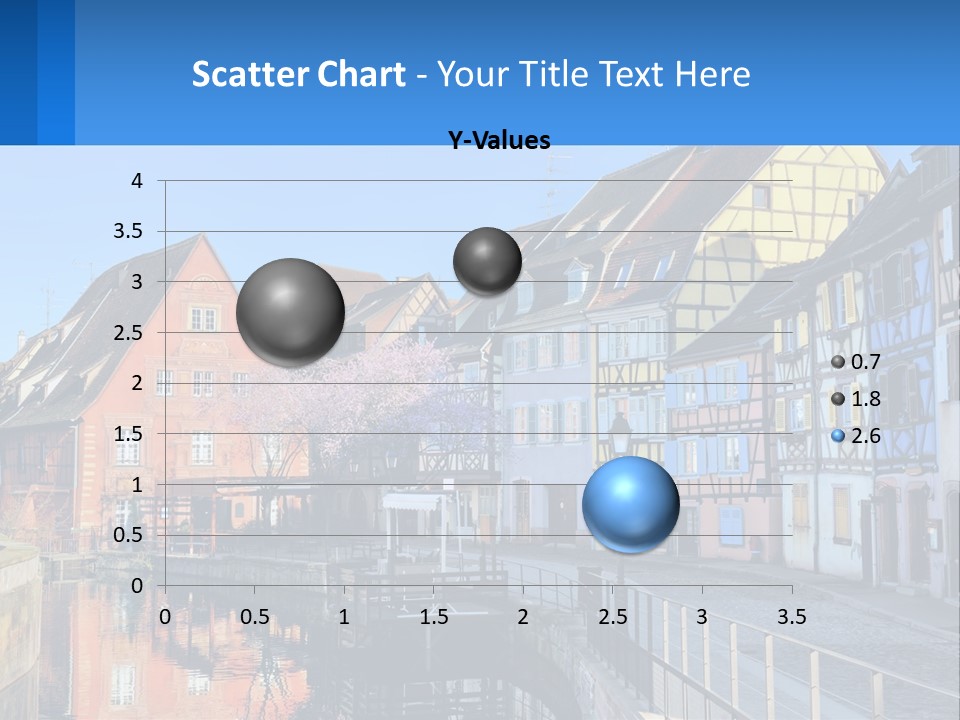 Scatter Chart - Your Title Text Here

Y-Values

4
3.5
3
2.5
2
1.5
1
0.5
0

0 0.5 1 1.5 2 2.5 3 3.5

0.7
1.8
2.6